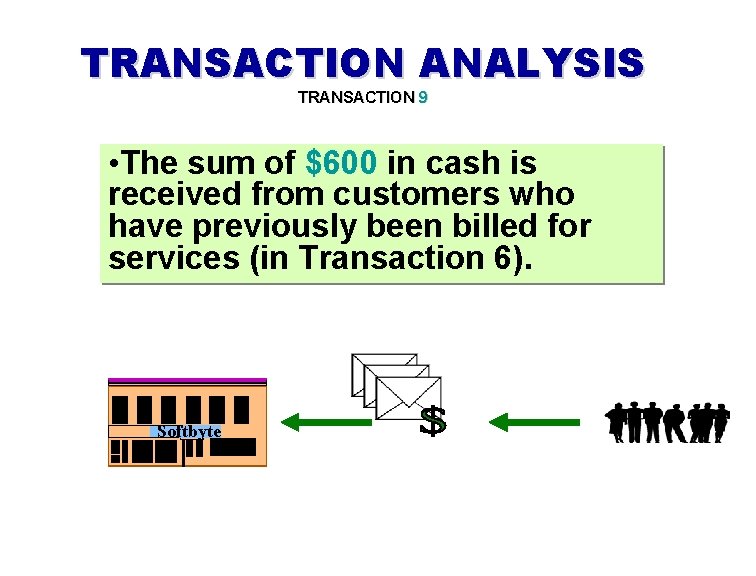 TRANSACTION ANALYSIS

TRANSACTION 9

•The sum of \$600 in cash is received from customers who have previously been billed for services (in Transaction 6).

Softbyte

\$